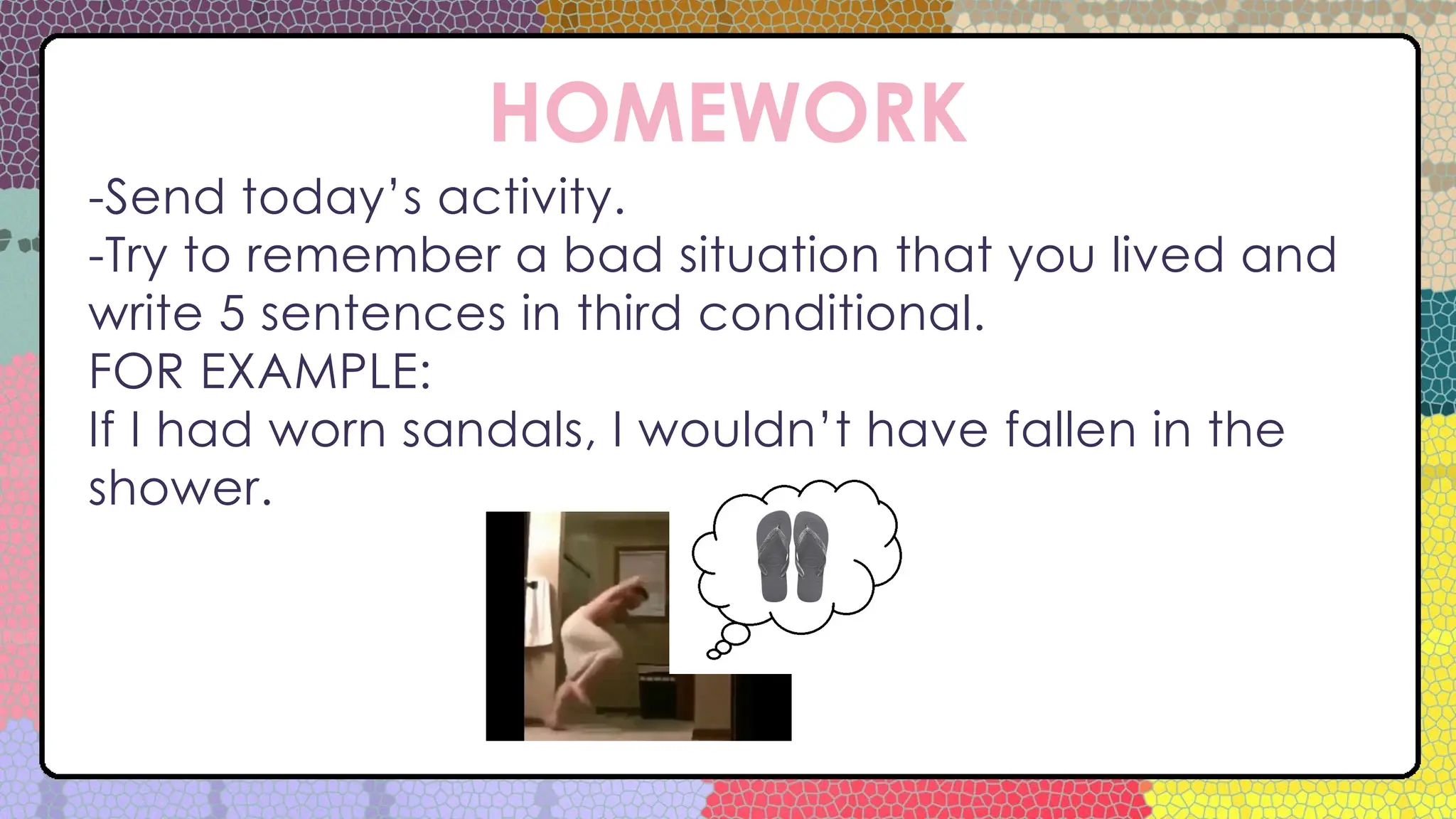 HOMEWORK

-Send today's activity.
-Try to remember a bad situation that you lived and write 5 sentences in third conditional.
FOR EXAMPLE:
If I had worn sandals, I wouldn't have fallen in the shower.